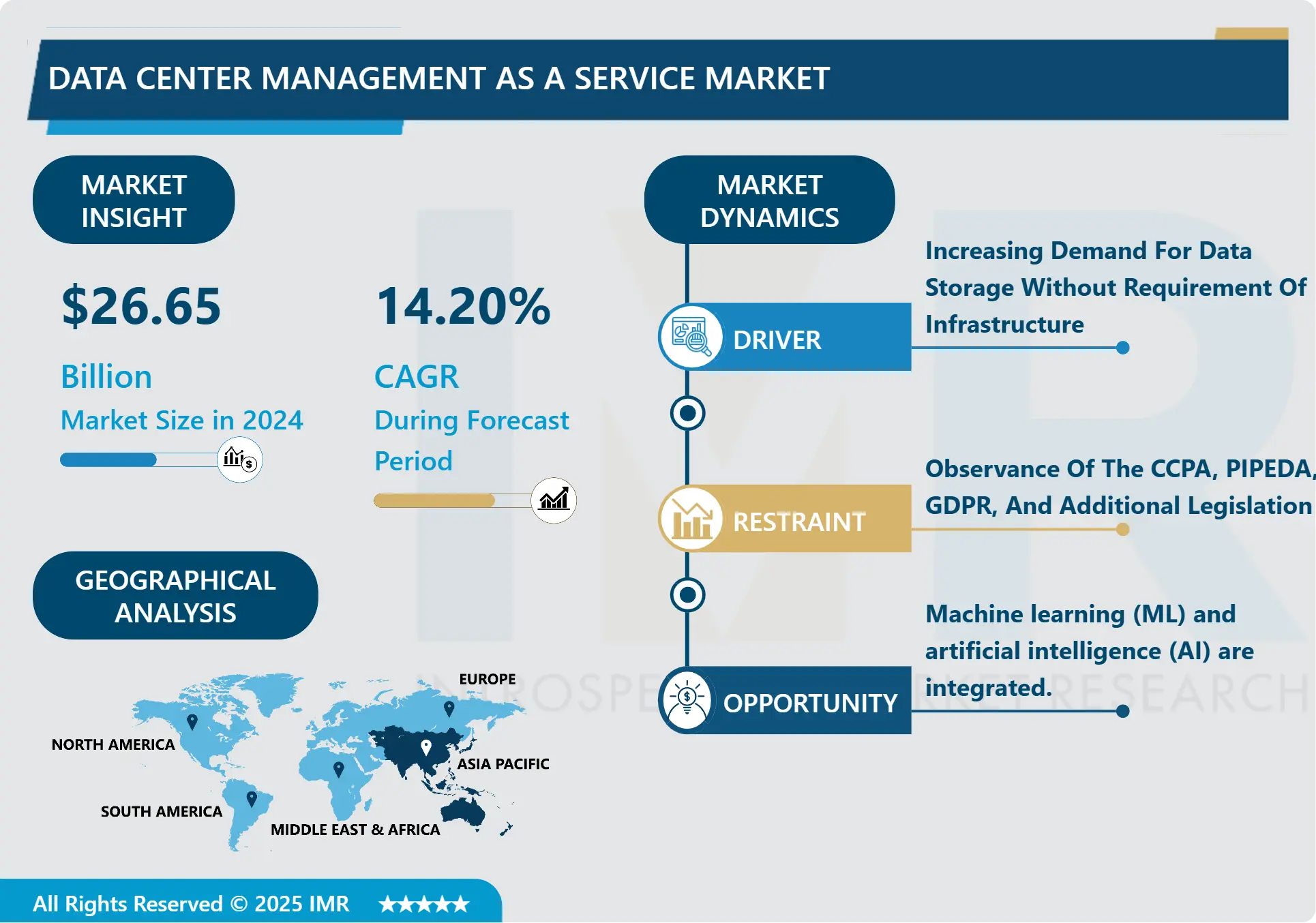 DATA CENTER MANAGEMENT AS A SERVICE MARKET

MARKET INSIGHT

$26.65

Billion

Market Size in 2024

14.20%

CAGR

During Forecast Period

MARKET DYNAMICS

DRIVER

Increasing Demand For Data Storage Without Requirement Of Infrastructure

RESTRAINT

Observance Of The CCPA, PIPEDA, GDPR, And Additional Legislation

OPPORTUNITY

Machine learning (ML) and artificial intelligence (AI) are integrated.

GEOGRAPHICAL ANALYSIS

EUROPE

NORTH AMERICA

ASIA PACIFIC

SOUTH AMERICA

MIDDLE EAST & AFRICA

INTROSPECTIVE MARKET RESEARCH

All Rights Reserved © 2025 IMR ★★★★★